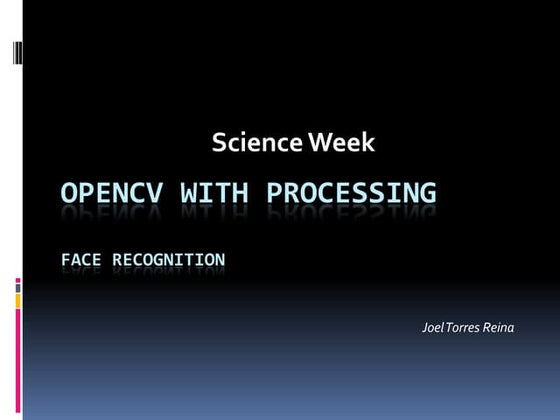 Science Week

OPENCV WITH PROCESSING

FACE RECOGNITION

Joel Torres Reina